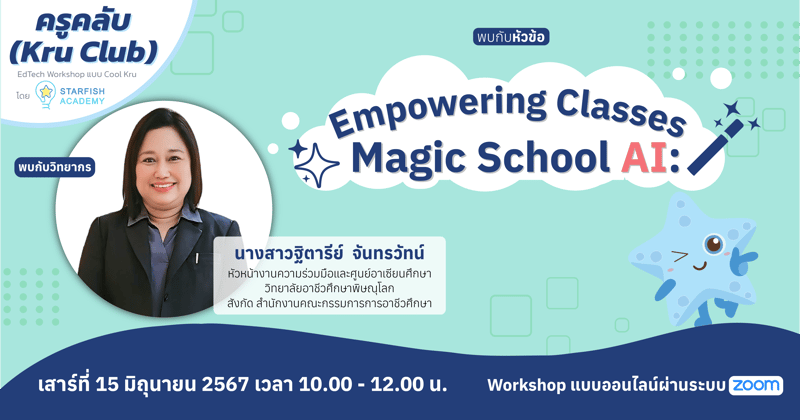 ครูคลับ
(Kru Club)
EdTech Workshop แบบ Cool Kru
โดย STARFISH ACADEMY

พบกับหัวข้อ

Empowering Classes
Magic School AI:

พบกับวิทยากร

นางสาวฐิตารีย์ จันทรวัทน์
หัวหน้างานความร่วมมือและศูนย์อาเซียนศึกษา
วิทยาลัยอาชีวศึกษาพิษณุโลก
สังกัด สำนักงานคณะกรรมการการอาชีวศึกษา

เสาร์ที่ 15 มิถุนายน 2567 เวลา 10.00 - 12.00 น.

Workshop แบบออนไลน์ผ่านระบบ zoom